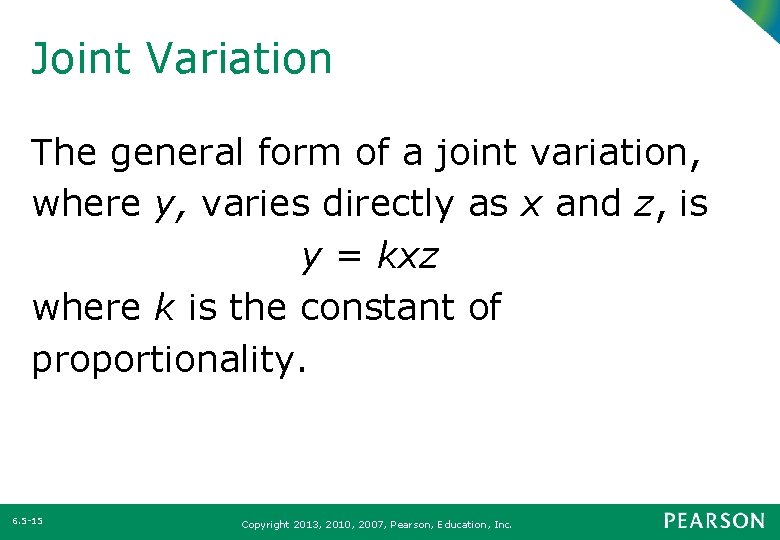 Joint Variation

The general form of a joint variation, where $y$, varies directly as $x$ and $z$, is

$y = kxz$

where $k$ is the constant of proportionality.

6.5-15

Copyright 2013, 2010, 2007, Pearson, Education, Inc.

PEARSON